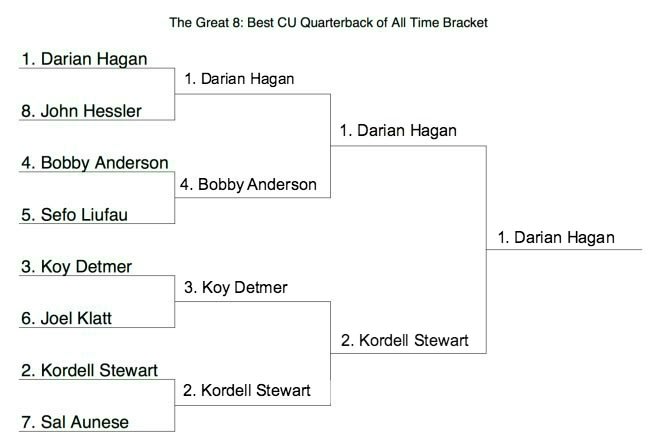 The Great 8: Best CU Quarterback of All Time Bracket

1. Darian Hagan
8. John Hessler
4. Bobby Anderson
5. Sefo Liufau
3. Koy Detmer
6. Joel Klatt
2. Kordell Stewart
7. Sal Aunese

1. Darian Hagan
4. Bobby Anderson
3. Koy Detmer
2. Kordell Stewart

1. Darian Hagan
2. Kordell Stewart

1. Darian Hagan